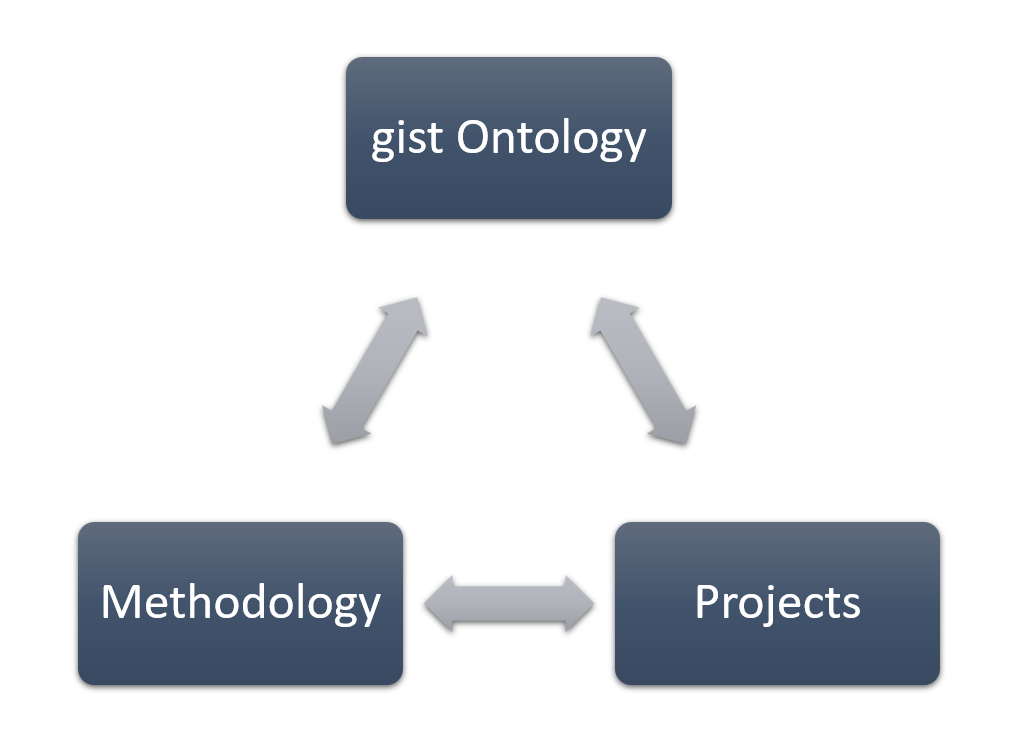 gist Ontology

Methodology

Projects